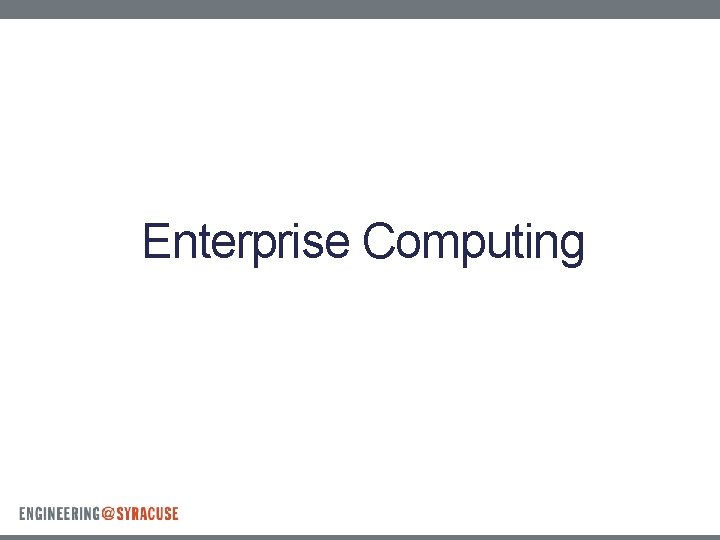 Enterprise Computing

ENGINEERING@SYRACUSE